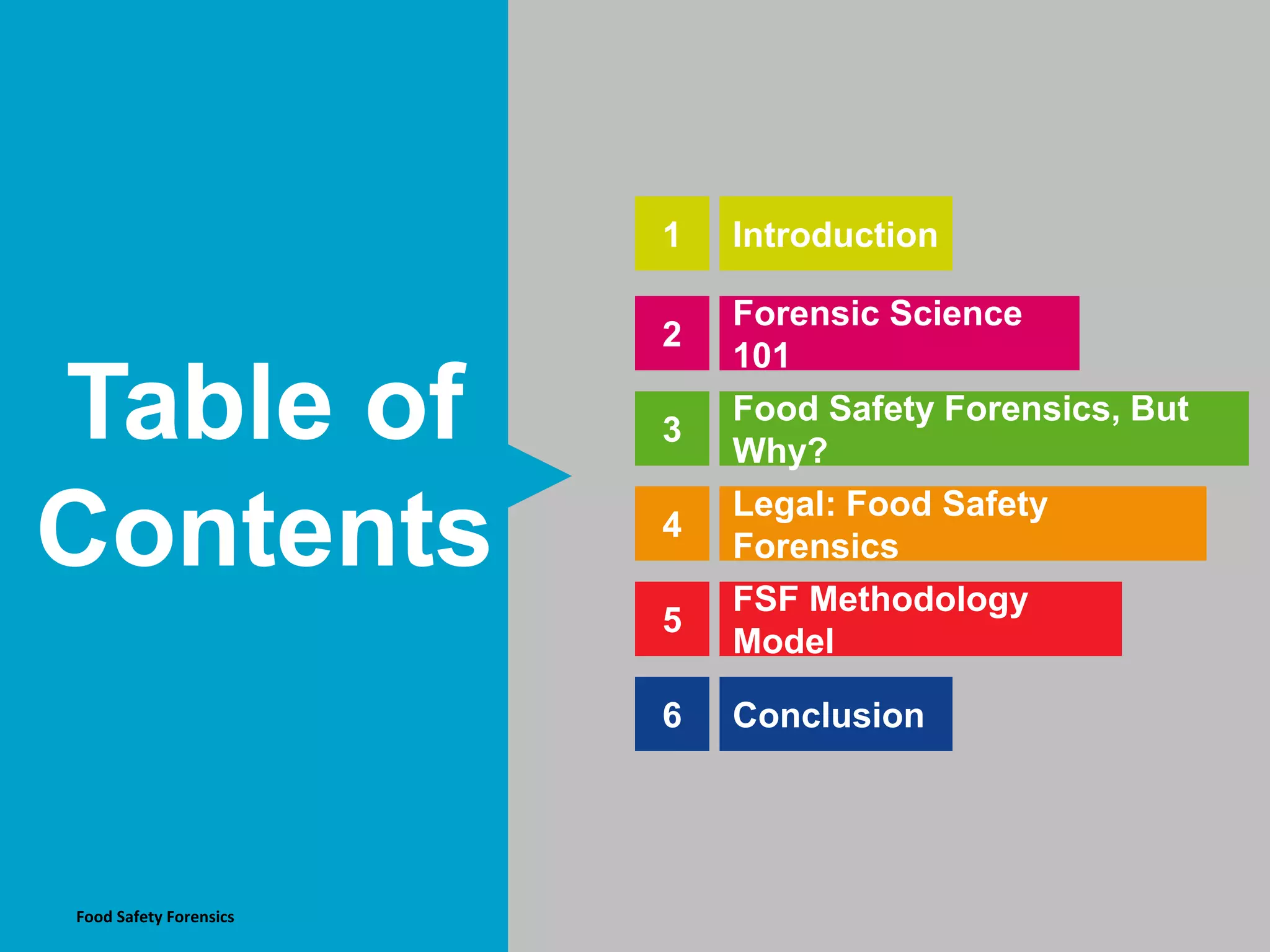 Table of Contents

1 Introduction

2 Forensic Science 101

3 Food Safety Forensics, But Why?

4 Legal: Food Safety Forensics

5 FSF Methodology Model

6 Conclusion

Food Safety Forensics